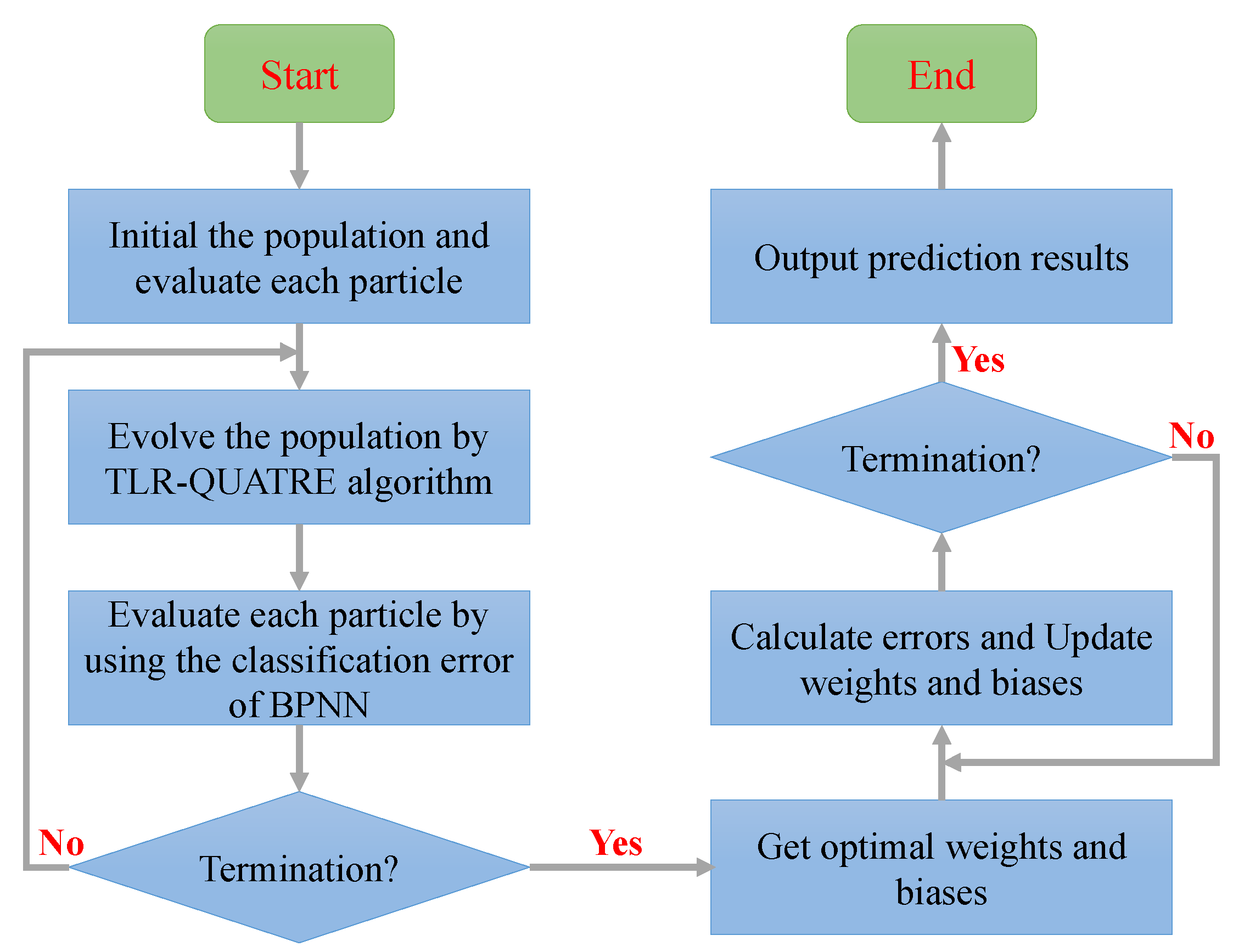 Start

Initial the population and evaluate each particle

Evolve the population by TLR-QUATRE algorithm

Evaluate each particle by using the classification error of BPNN

Termination?

No

Yes

Get optimal weights and biases

Calculate errors and Update weights and biases

Termination?

No

Yes

Output prediction results

End